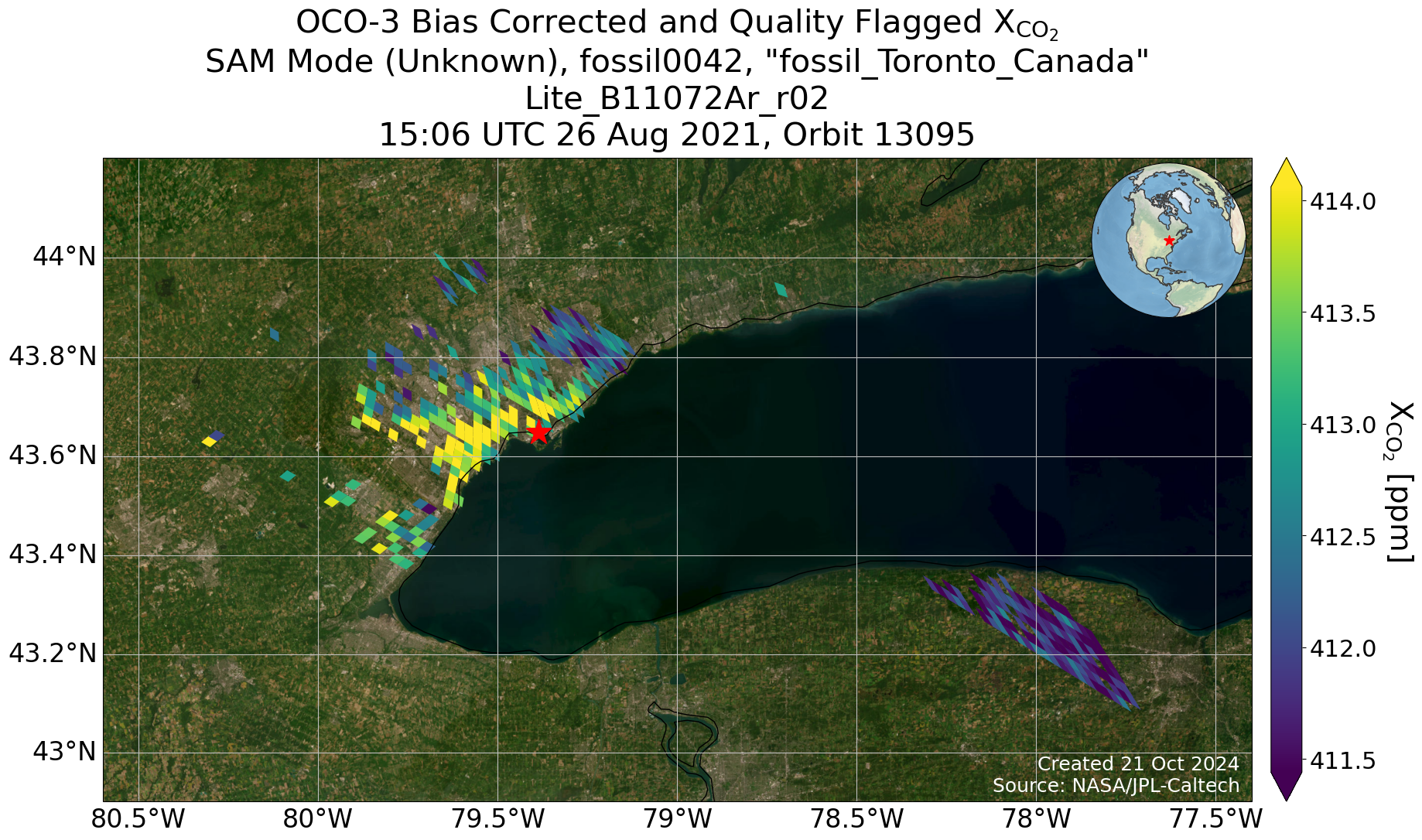 OCO-3 Bias Corrected and Quality Flagged $X_{CO_2}$
SAM Mode (Unknown), fossil0042, "fossil_Toronto_Canada"
Lite_B11072Ar_r02
15:06 UTC 26 Aug 2021, Orbit 13095

44°N
43.8°N
43.6°N
43.4°N
43.2°N
43°N

80.5°W 80°W 79.5°W 79°W 78.5°W 78°W 77.5°W

414.0
413.5
413.0
412.5
412.0
411.5

$X_{CO_2}$ [ppm]

Created 21 Oct 2024
Source: NASA/JPL-Caltech